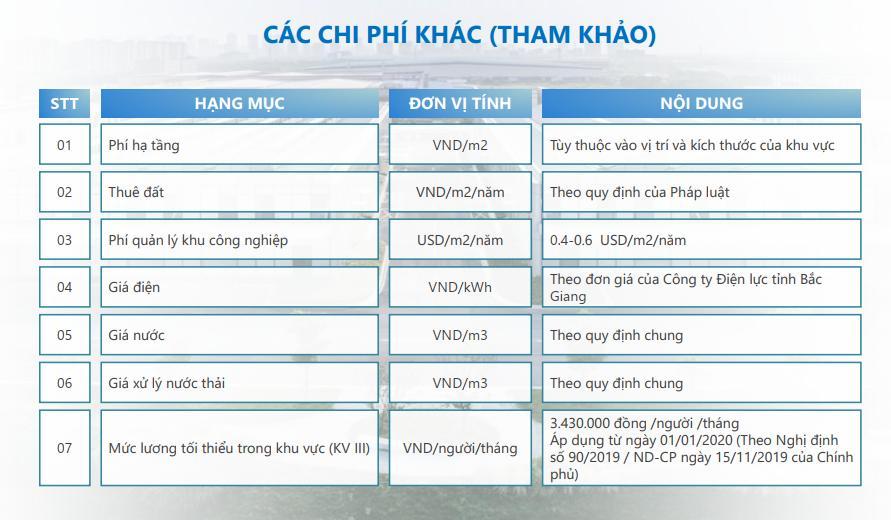 CÁC CHI PHÍ KHÁC (THAM KHẢO)

| STT | HẠNG MỤC | ĐƠN VỊ TÍNH | NỘI DUNG |
|---|---|---|---|
| 01 | Phí hạ tầng | VND/m2 | Tùy thuộc vào vị trí và kích thước của khu vực |
| 02 | Thuê đất | VND/m2/năm | Theo quy định của Pháp luật |
| 03 | Phí quản lý khu công nghiệp | USD/m2/năm | 0.4-0.6 USD/m2/năm |
| 04 | Giá điện | VND/kWh | Theo đơn giá của Công ty Điện lực tỉnh Bắc Giang |
| 05 | Giá nước | VND/m3 | Theo quy định chung |
| 06 | Giá xử lý nước thải | VND/m3 | Theo quy định chung |
| 07 | Mức lương tối thiểu trong khu vực (KV III) | VND/người/tháng | 3.430.000 đồng /người /tháng Áp dụng từ ngày 01/01/2020 (Theo Nghị định số 90/2019 / ND-CP ngày 15/11/2019 của Chính phủ) |